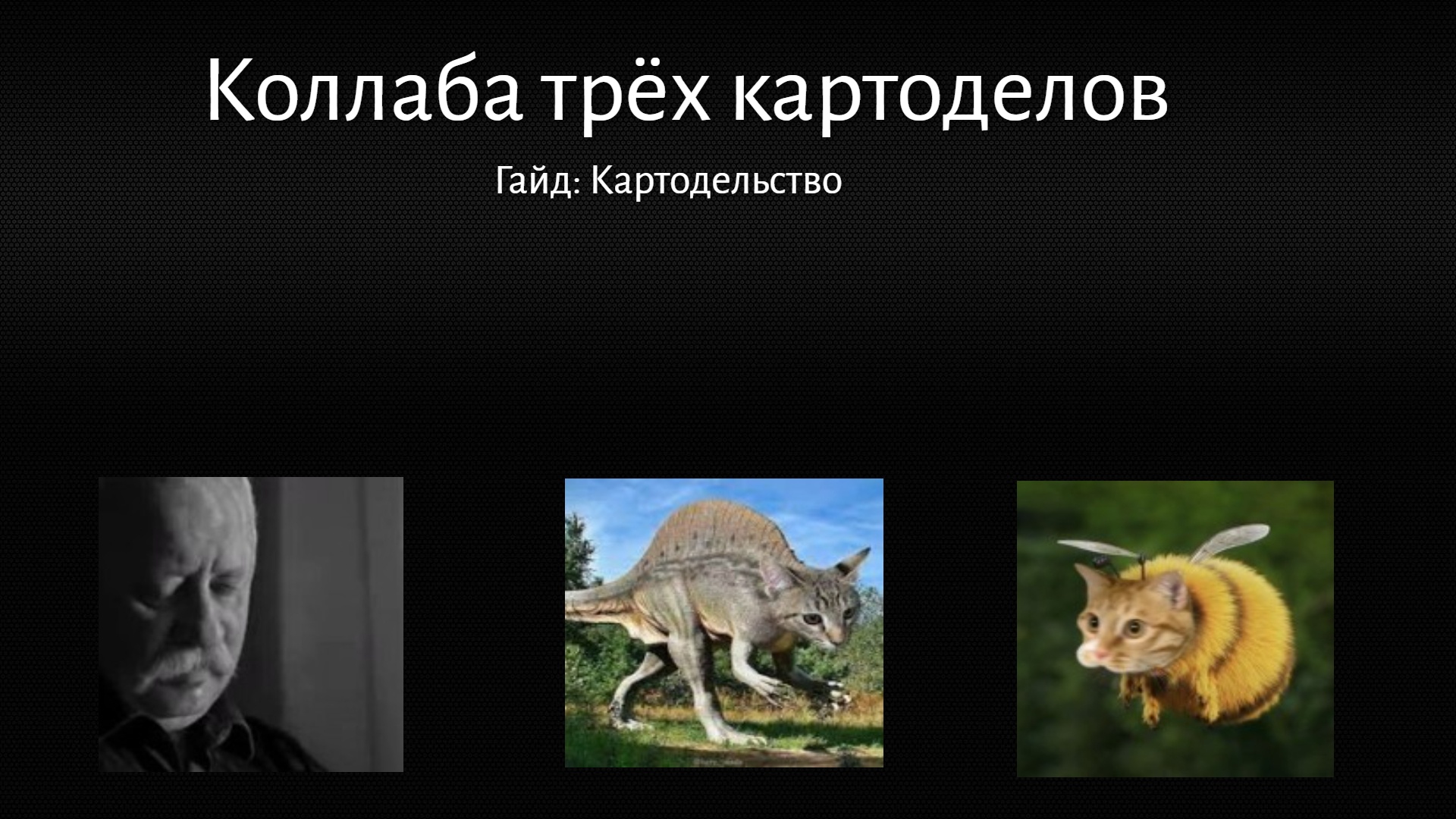 Коллаба трёх картоделов

Гайд: Картодельство